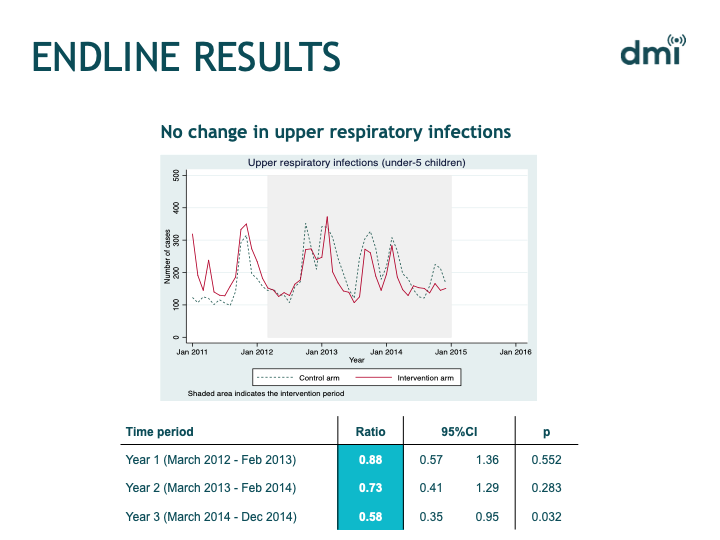 ENDLINE RESULTS

dmi

No change in upper respiratory infections

Upper respiratory infections (under-5 children)

Number of cases

0
100
200
300
400
500

Jan 2011
Jan 2012
Jan 2013
Jan 2014
Jan 2015
Jan 2016

Year

Control arm
Intervention arm

Shaded area indicates the intervention period

| Time period | Ratio | 95%CI | | p |
|---|---|---|---|---|
| Year 1 (March 2012 - Feb 2013) | 0.88 | 0.57 | 1.36 | 0.552 |
| Year 2 (March 2013 - Feb 2014) | 0.73 | 0.41 | 1.29 | 0.283 |
| Year 3 (March 2014 - Dec 2014) | 0.58 | 0.35 | 0.95 | 0.032 |